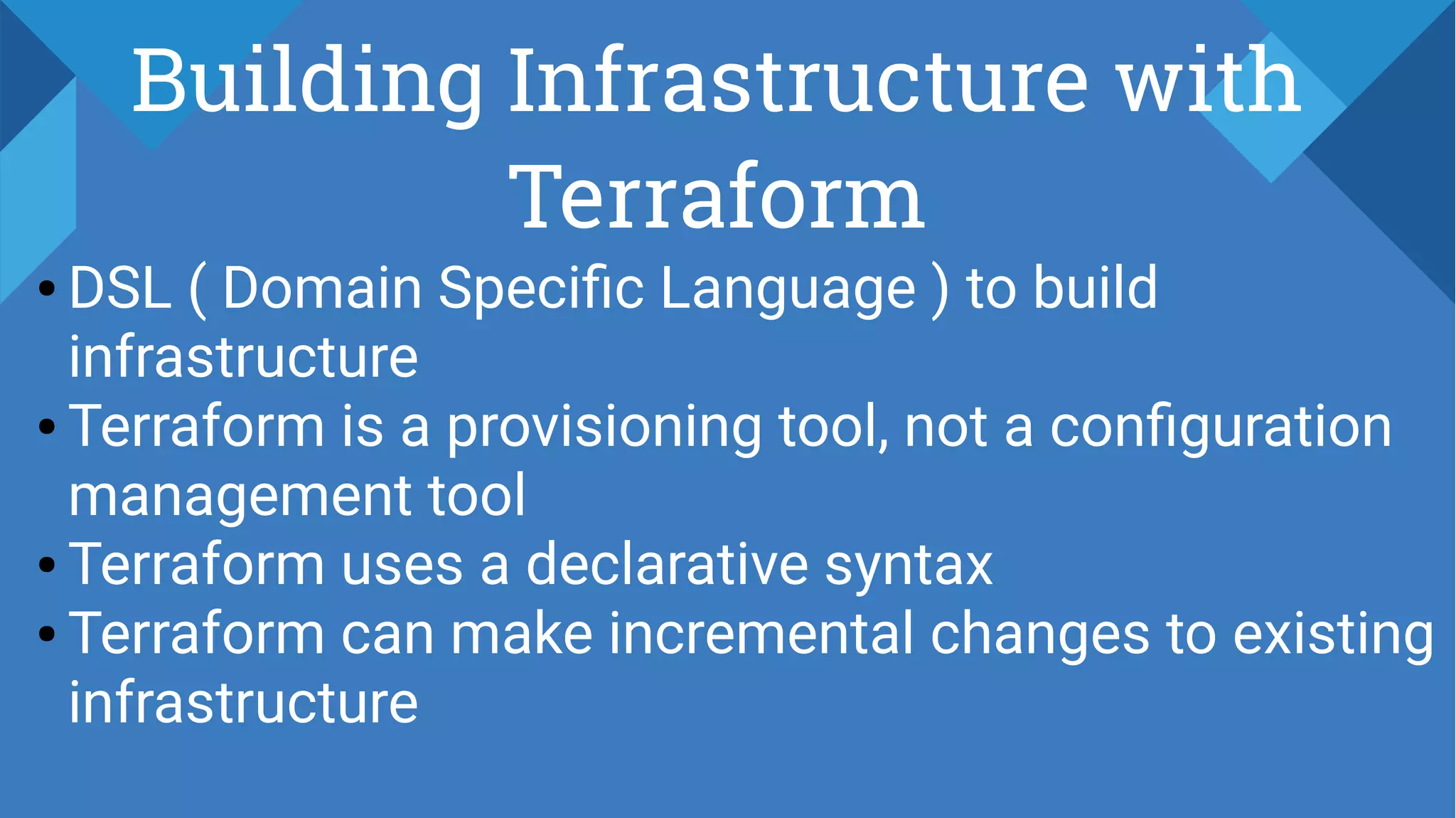 Building Infrastructure with Terraform

• DSL ( Domain Specific Language ) to build infrastructure
• Terraform is a provisioning tool, not a configuration management tool
• Terraform uses a declarative syntax
• Terraform can make incremental changes to existing infrastructure